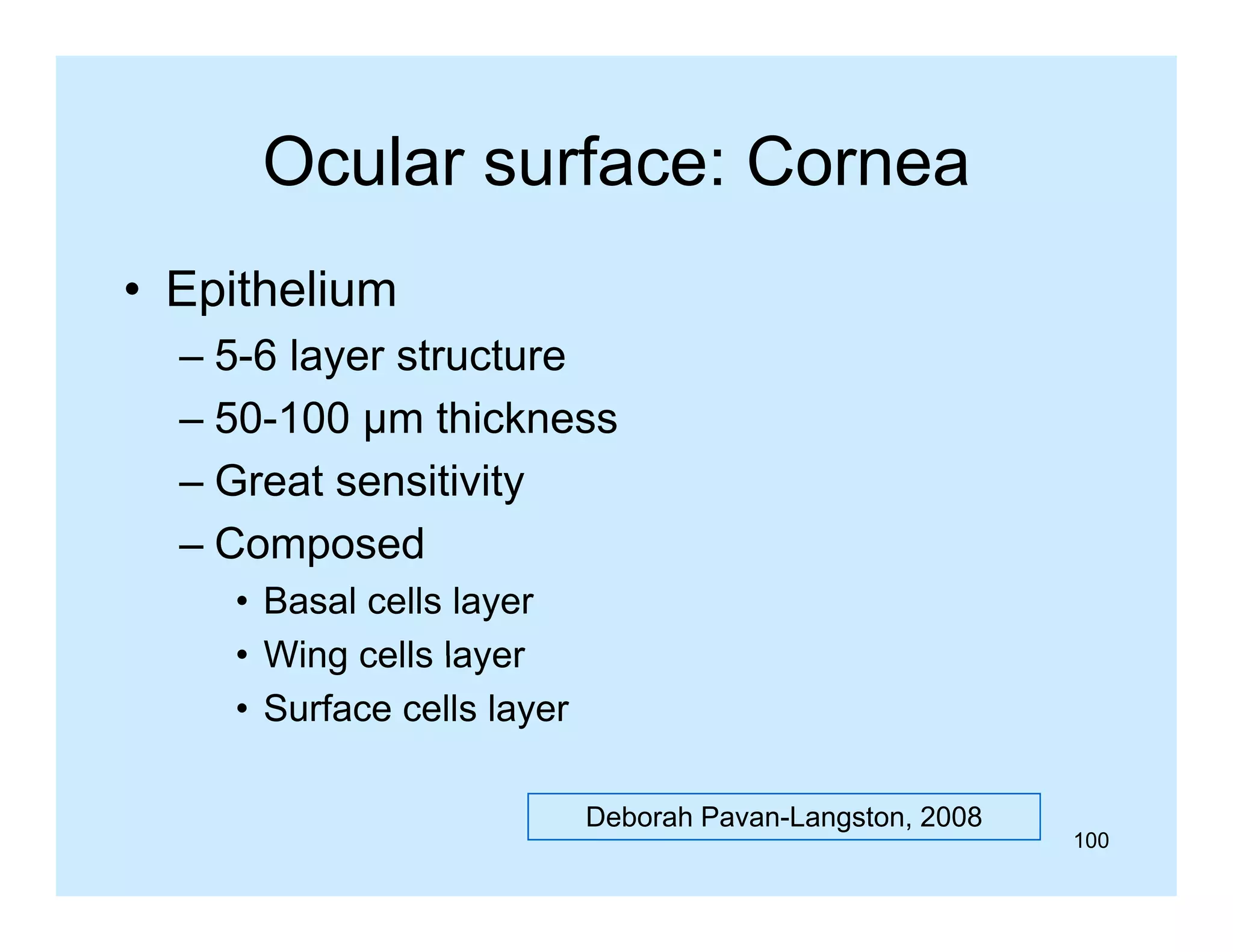 Ocular surface: Cornea

• Epithelium
– 5-6 layer structure
– 50-100 μm thickness
– Great sensitivity
– Composed
• Basal cells layer
• Wing cells layer
• Surface cells layer

Deborah Pavan-Langston, 2008

100